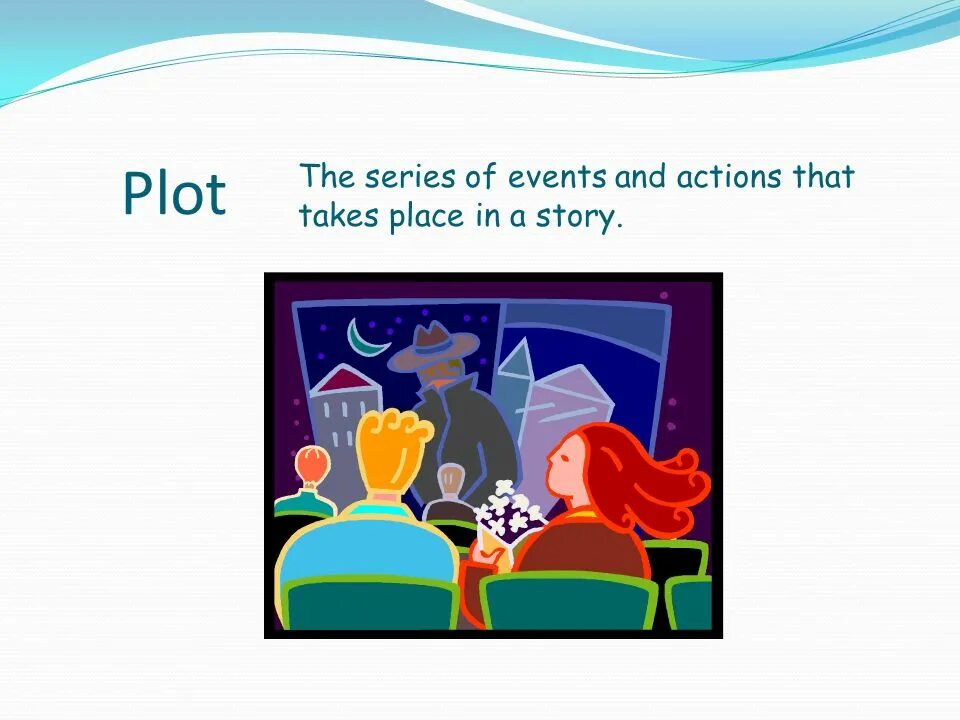 Plot

The series of events and actions that takes place in a story.